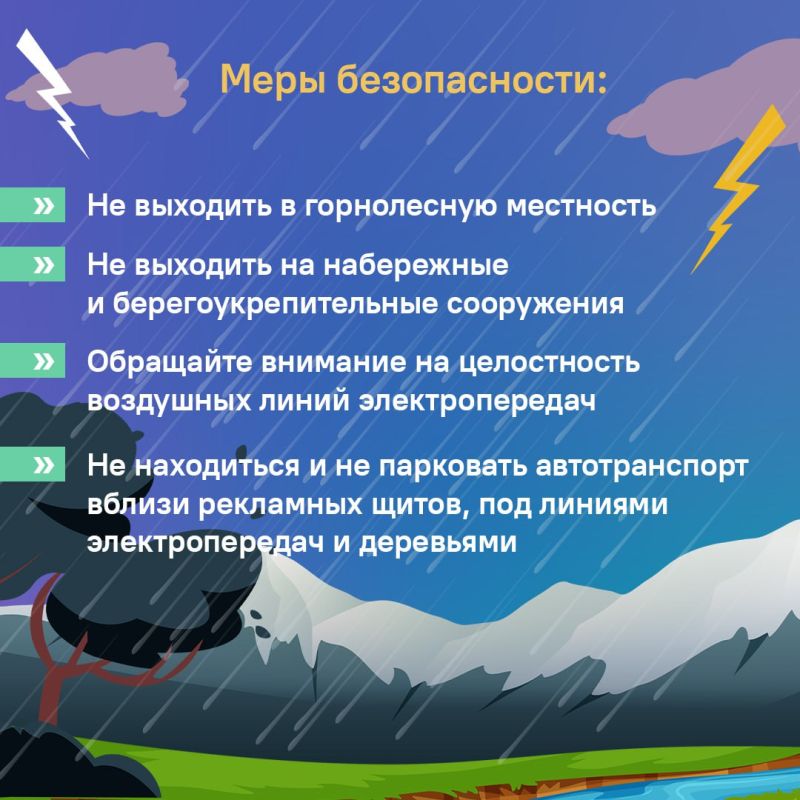 Меры безопасности:

» Не выходить в горнолесную местность

» Не выходить на набережные и берегоукрепительные сооружения

» Обращайте внимание на целостность воздушных линий электропередач

» Не находиться и не парковать автотранспорт вблизи рекламных щитов, под линиями электропередач и деревьями